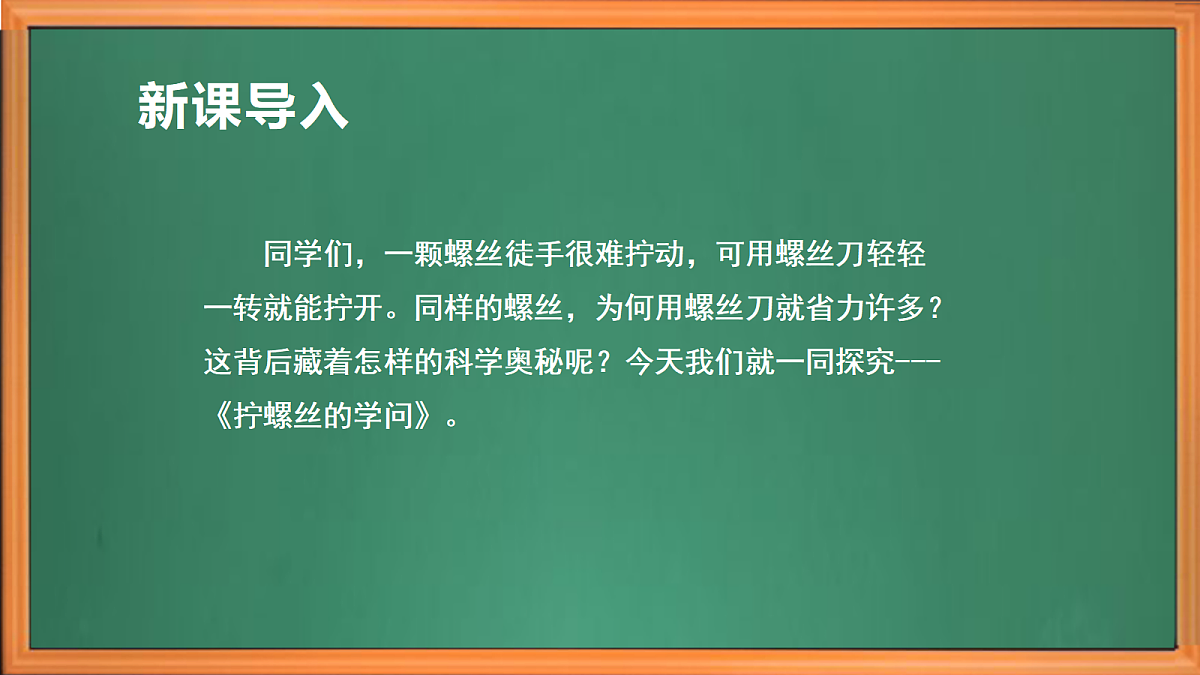 新课导入

同学们，一颗螺丝徒手很难拧动，可用螺丝刀轻轻一转就能拧开。同样的螺丝，为何用螺丝刀就省力许多？这背后藏着怎样的科学奥秘呢？今天我们就一同探究---《拧螺丝的学问》。